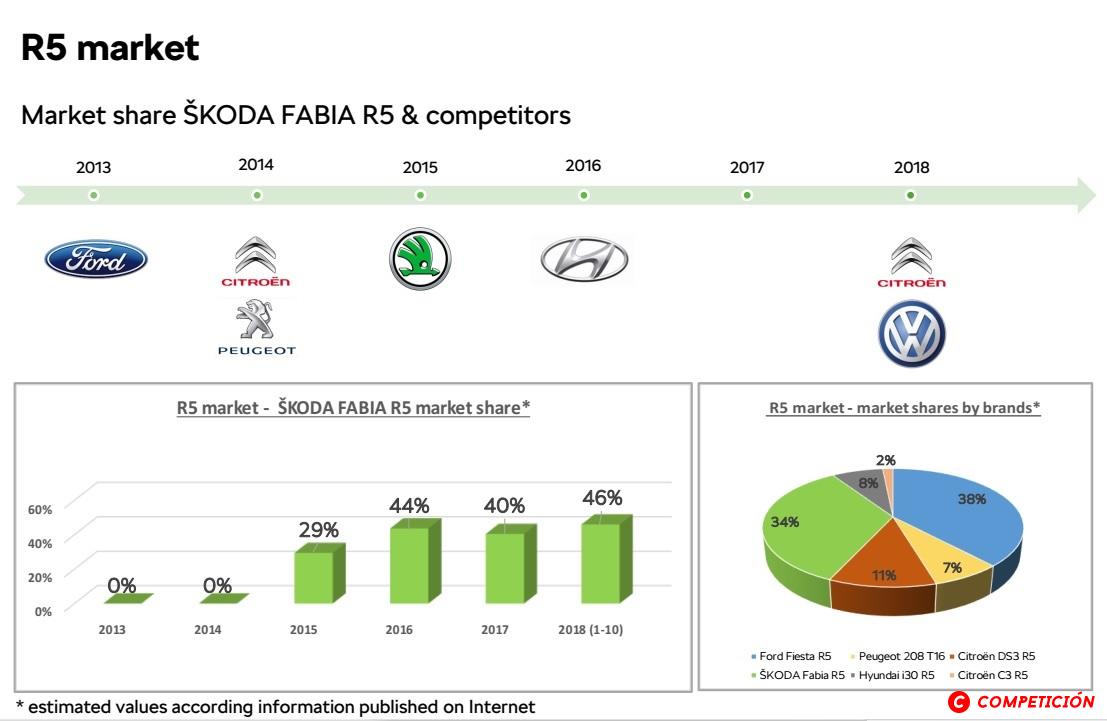 R5 market

Market share ŠKODA FABIA R5 & competitors

2013 2014 2015 2016 2017 2018

Ford

CITROËN

PEUGEOT

CITROËN

R5 market - ŠKODA FABIA R5 market share*

60%
40%
20%
0%

0% 0% 29% 44% 40% 46%

2013 2014 2015 2016 2017 2018 (1-10)

R5 market - market shares by brands*

2%
8%
38%
34%
11%
7%

Ford Fiesta R5 Peugeot 208 T16 Citroën DS3 R5
ŠKODA Fabia R5 Hyundai i30 R5 Citroën C3 R5

* estimated values according information published on Internet

COMPETICIÓN